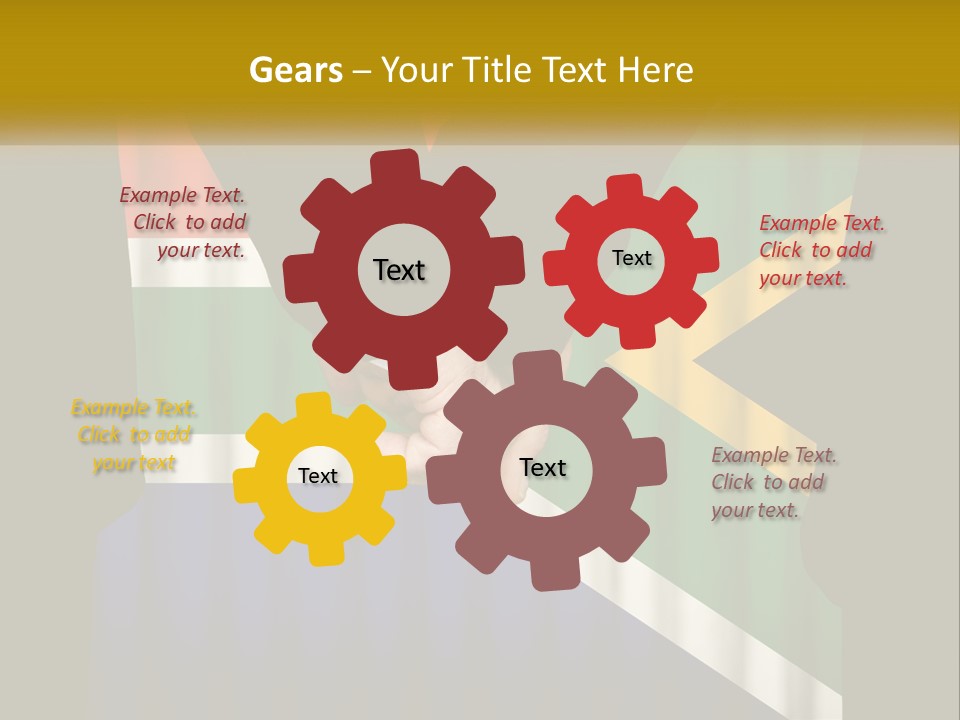 Gears – Your Title Text Here

Example Text. Click to add your text.

Text

Text

Example Text. Click to add your text.

Example Text. Click to add your text

Text

Text

Example Text. Click to add your text.